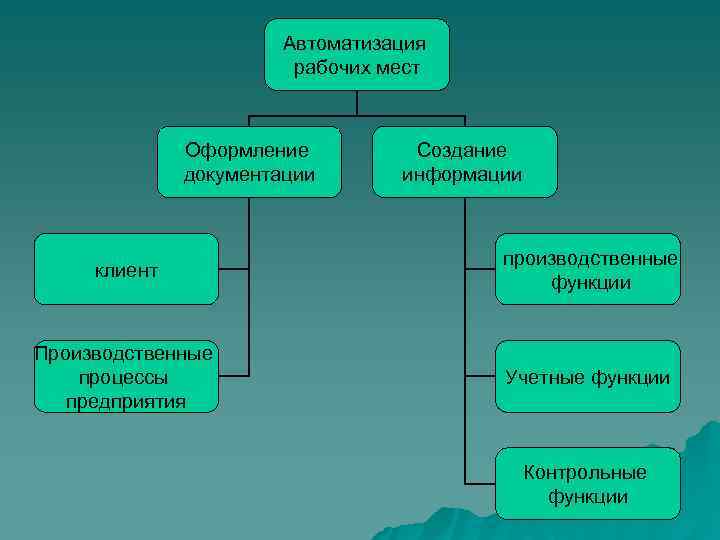 Автоматизация рабочих мест

Оформление документации

Создание информации

клиент

Производственные процессы предприятия

производственные функции

Учетные функции

Контрольные функции